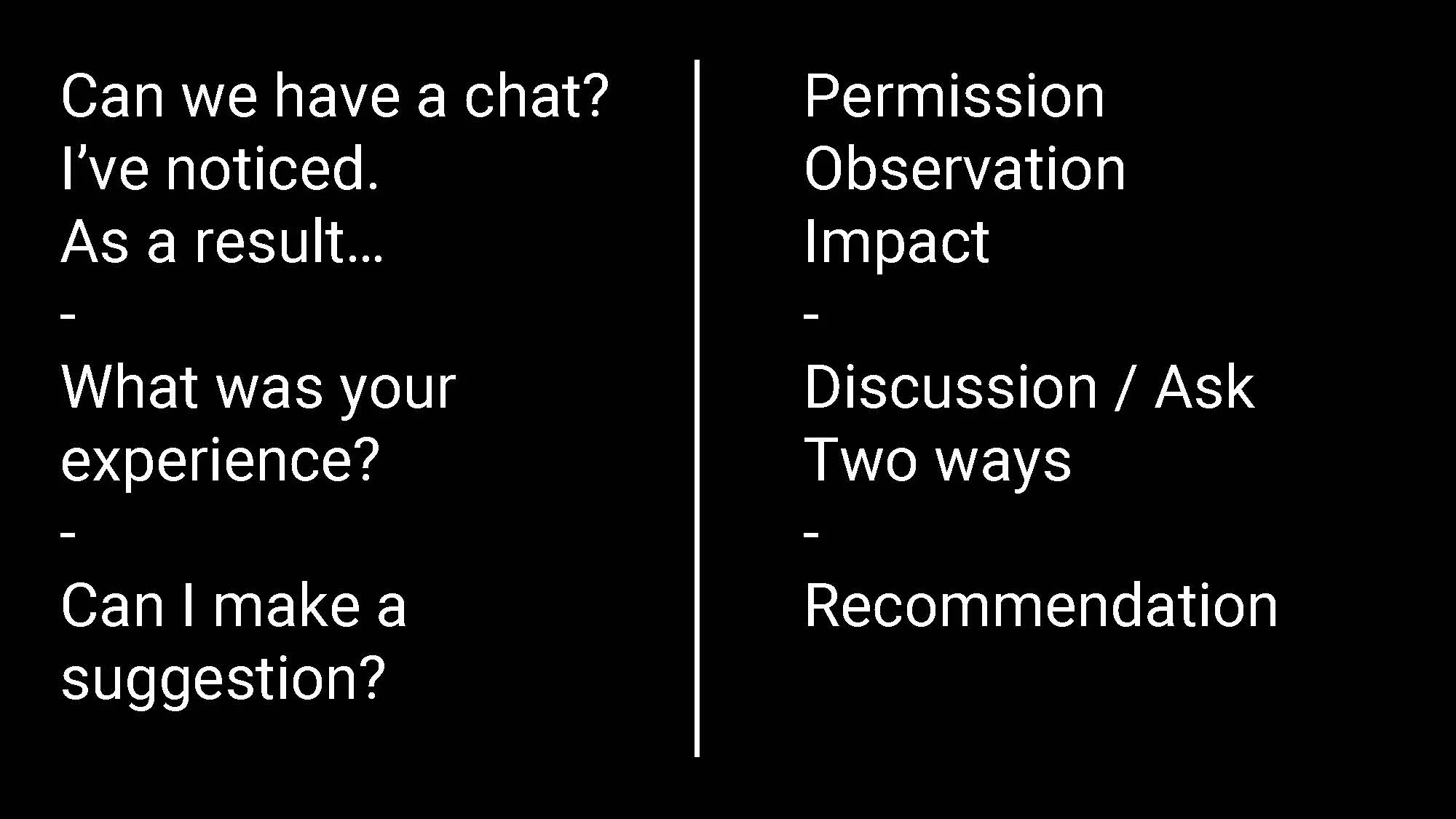 Can we have a chat?
I’ve noticed.
As a result…
-
What was your experience?
-
Can I make a suggestion?

Permission
Observation
Impact
-
Discussion / Ask
Two ways
-
Recommendation